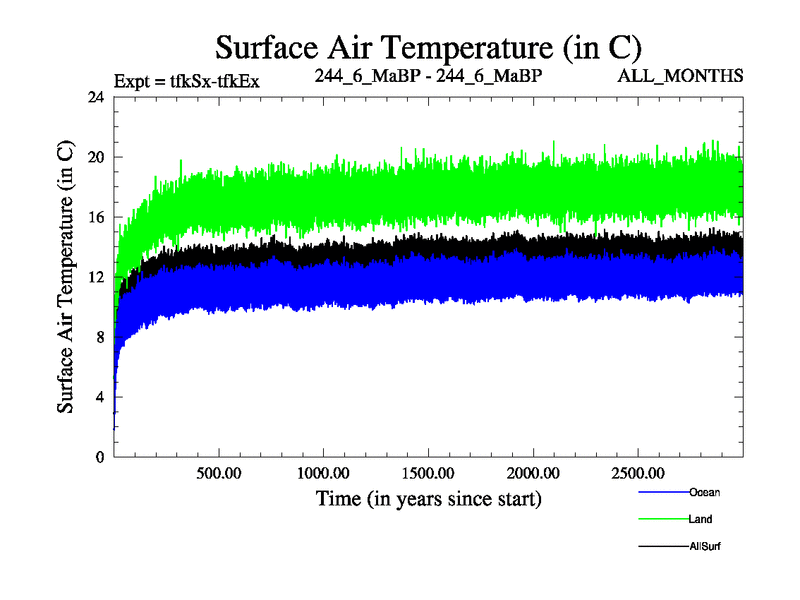 Surface Air Temperature (in C)

Expt = tfkSx-tfkEx

244_6_MaBP - 244_6_MaBP

ALL_MONTHS

Surface Air Temperature (in C)

24

20

16

12

8

4

0

500.00

1000.00

1500.00

2000.00

2500.00

Time (in years since start)

Ocean

Land

AllSurf